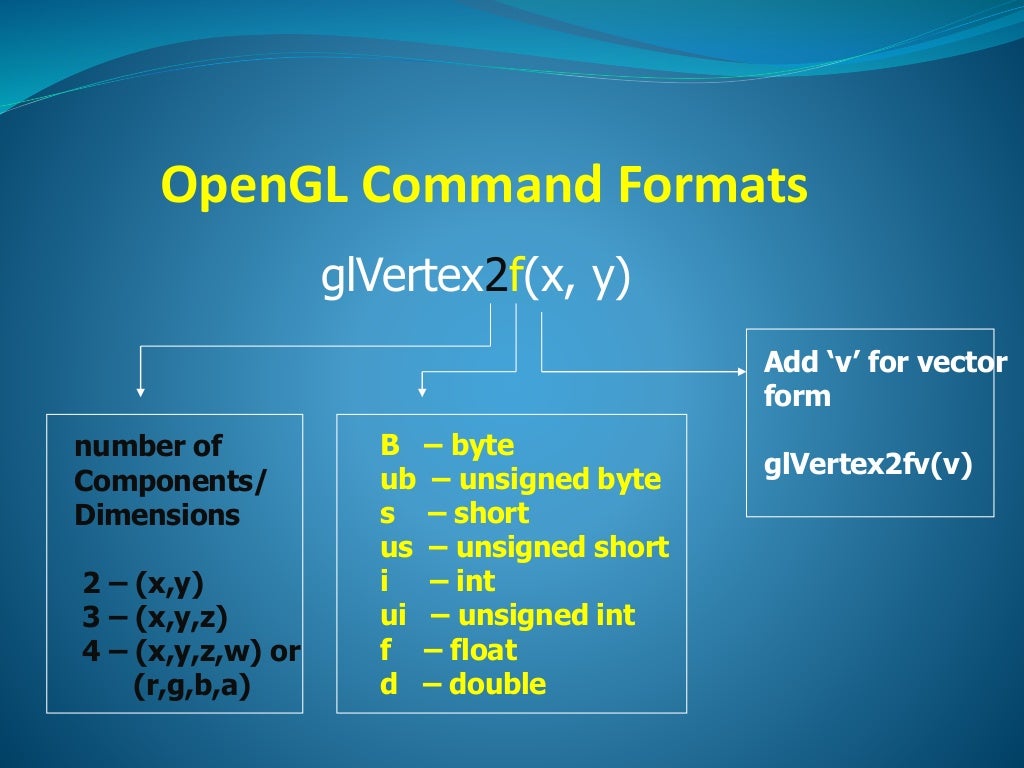 OpenGL Command Formats

glVertex2f(x, y)

number of Components/ Dimensions

2 – (x,y)
3 – (x,y,z)
4 – (x,y,z,w) or (r,g,b,a)

B – byte
ub – unsigned byte
s – short
us – unsigned short
i – int
ui – unsigned int
f – float
d – double

Add ‘v’ for vector form

glVertex2fv(v)